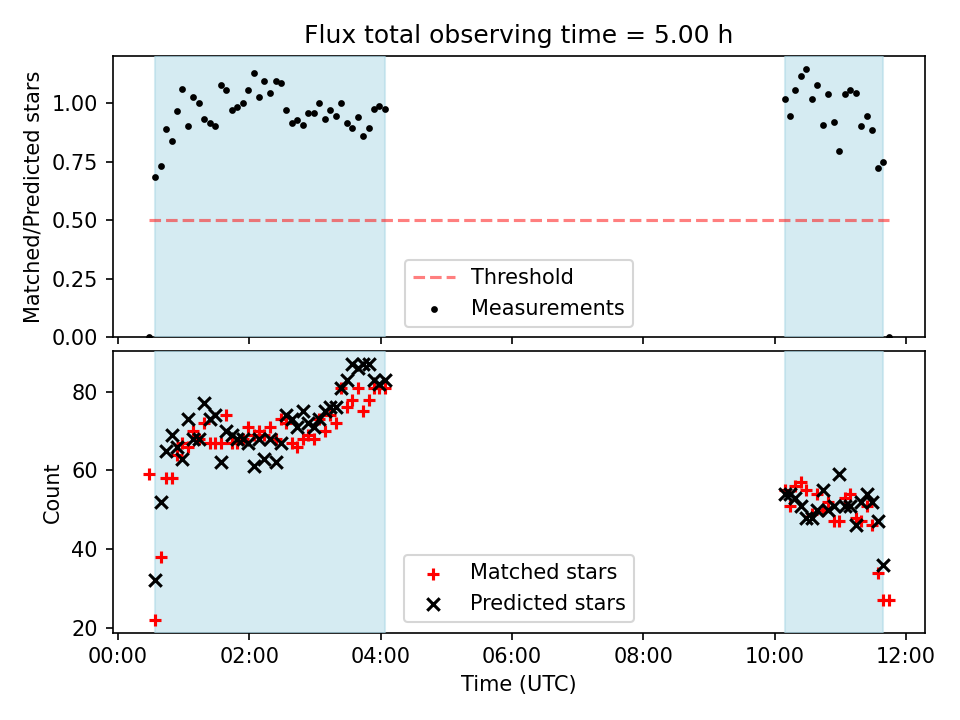 Flux total observing time = 5.00 h

Matched/Predicted stars

1.00
0.75
0.50
0.25
0.00

Threshold
Measurements

Count

80
60
40
20

Matched stars
Predicted stars

00:00
02:00
04:00
06:00
08:00
10:00
12:00

Time (UTC)